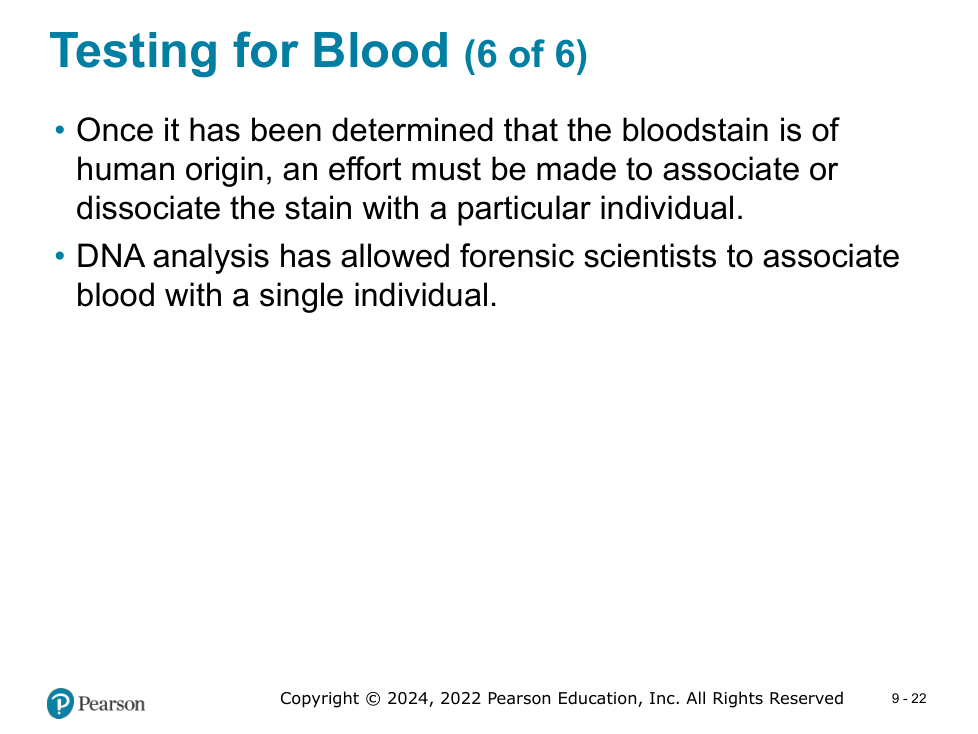 Testing for Blood (6 of 6)

• Once it has been determined that the bloodstain is of human origin, an effort must be made to associate or dissociate the stain with a particular individual.

• DNA analysis has allowed forensic scientists to associate blood with a single individual.

Pearson

Copyright © 2024, 2022 Pearson Education, Inc. All Rights Reserved

9 - 22